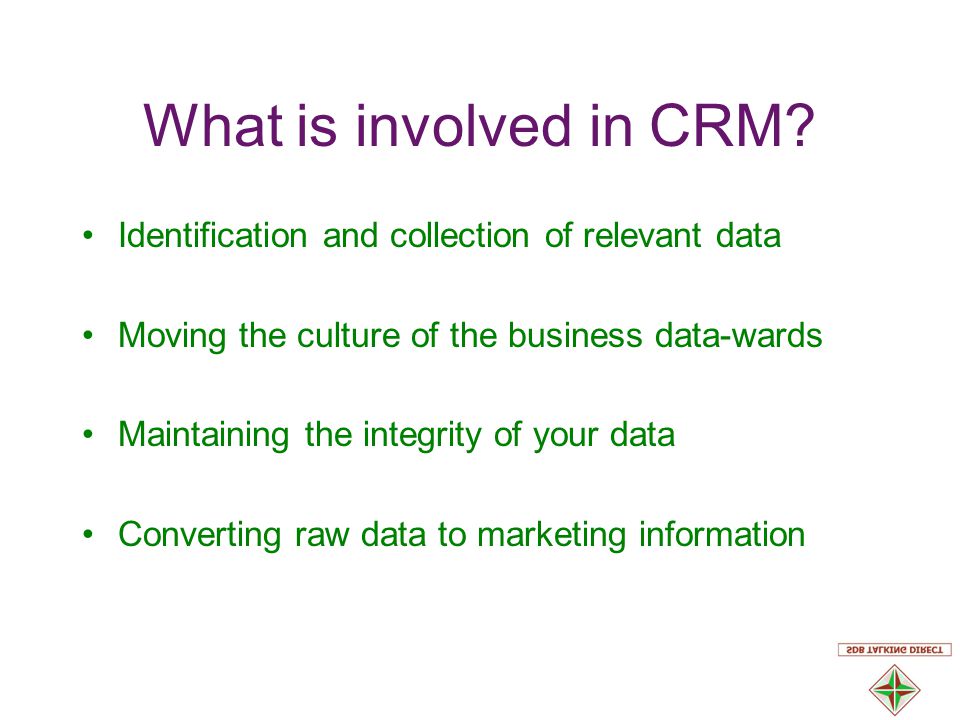 What is involved in CRM?

• Identification and collection of relevant data

• Moving the culture of the business data-wards

• Maintaining the integrity of your data

• Converting raw data to marketing information

SDB TALKING DIRECT